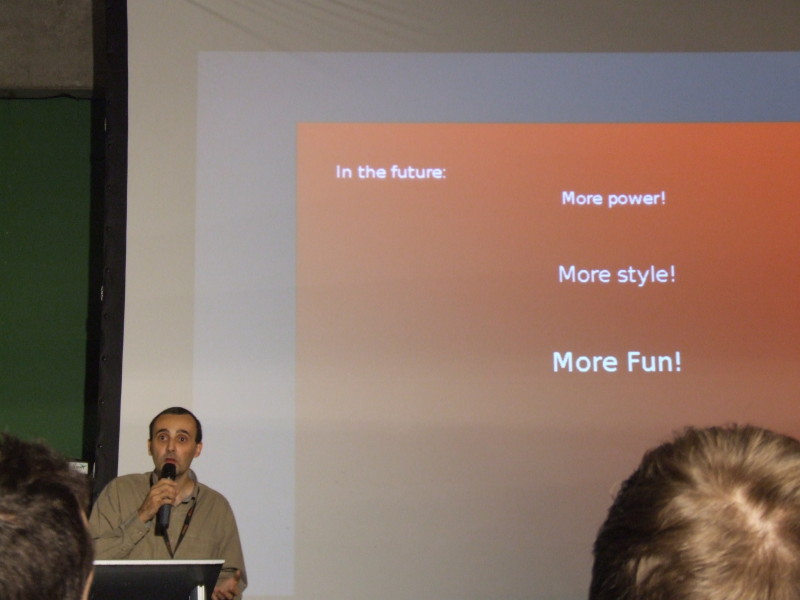 In the future:

More power!

More style!

More Fun!